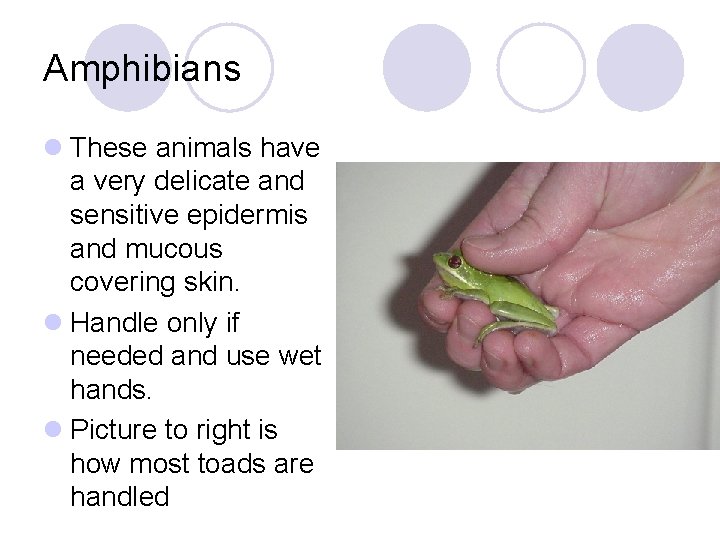 Amphibians

These animals have a very delicate and sensitive epidermis and mucous covering skin.

Handle only if needed and use wet hands.

Picture to right is how most toads are handled